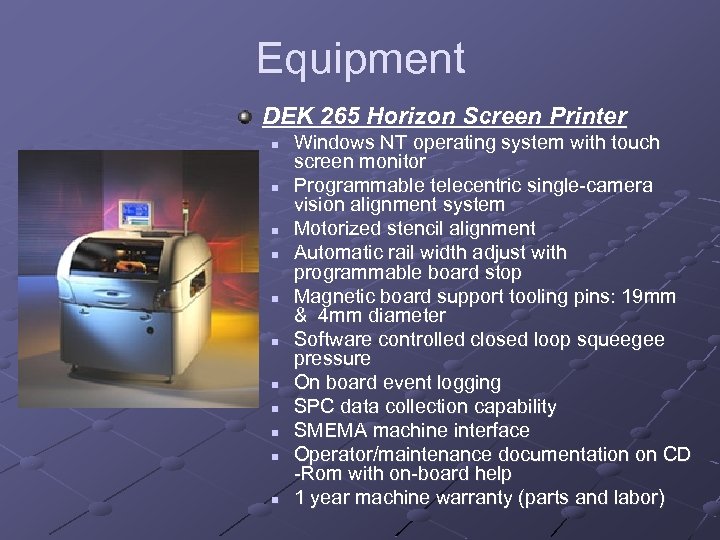 Equipment

DEK 265 Horizon Screen Printer

- Windows NT operating system with touch screen monitor
- Programmable telecentric single-camera vision alignment system
- Motorized stencil alignment
- Automatic rail width adjust with programmable board stop
- Magnetic board support tooling pins: 19mm & 4mm diameter
- Software controlled closed loop squeegee pressure
- On board event logging
- SPC data collection capability
- SMEMA machine interface
- Operator/maintenance documentation on CD -Rom with on-board help
- 1 year machine warranty (parts and labor)